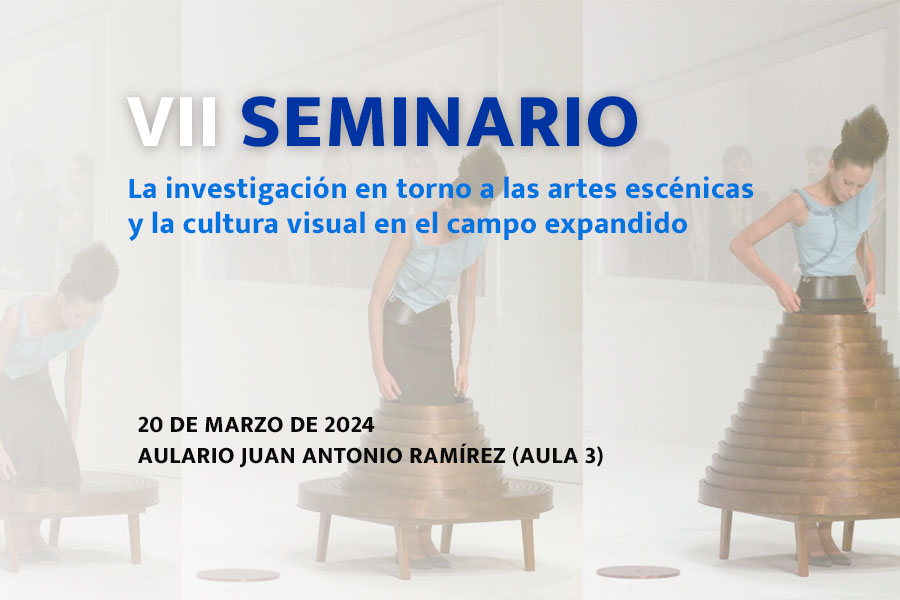 VII SEMINARIO

La investigación en torno a las artes escénicas y la cultura visual en el campo expandido

20 DE MARZO DE 2024
AULARIO JUAN ANTONIO RAMÍREZ (AULA 3)